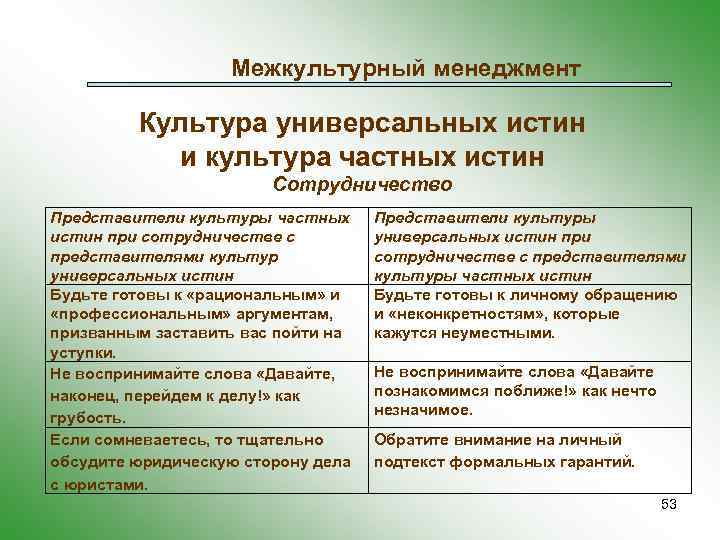 Межкультурный менеджмент

Культура универсальных истин и культура частных истин
Сотрудничество

| Представители культуры частных истин при сотрудничестве с представителями культур универсальных истин | Представители культуры универсальных истин при сотрудничестве с представителями культуры частных истин |
|---|---|
| Будьте готовы к «рациональным» и «профессиональным» аргументам, призванным заставить вас пойти на уступки. | Будьте готовы к личному обращению и «неконкретностям», которые кажутся неуместными. |
| Не воспринимайте слова «Давайте, наконец, перейдем к делу!» как грубость. | Не воспринимайте слова «Давайте познакомимся поближе!» как нечто незначимое. |
| Если сомневаетесь, то тщательно обсудите юридическую сторону дела с юристами. | Обратите внимание на личный подтекст формальных гарантий. |

53